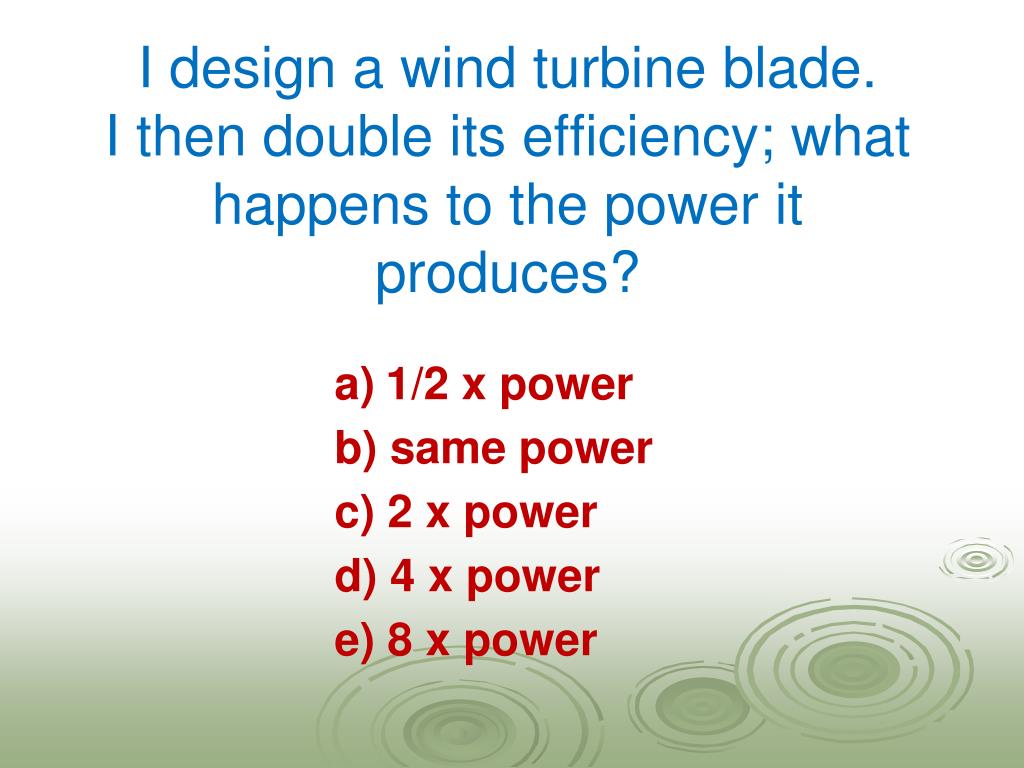 I design a wind turbine blade.
I then double its efficiency; what happens to the power it produces?

a) 1/2 x power
b) same power
c) 2 x power
d) 4 x power
e) 8 x power